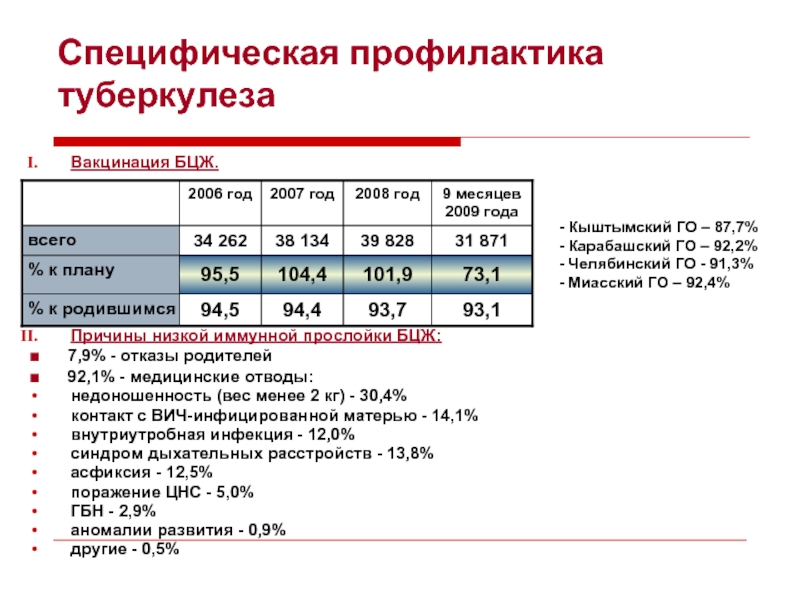 Специфическая профилактика туберкулеза

I. Вакцинация БЦЖ.

| | 2006 год | 2007 год | 2008 год | 9 месяцев 2009 года |
|---|---|---|---|---|
| всего | 34 262 | 38 134 | 39 828 | 31 871 |
| % к плану | 95,5 | 104,4 | 101,9 | 73,1 |
| % к родившимся | 94,5 | 94,4 | 93,7 | 93,1 |

- Кыштымский ГО – 87,7%
- Карабашский ГО – 92,2%
- Челябинский ГО - 91,3%
- Миасский ГО – 92,4%

II. Причины низкой иммунной прослойки БЦЖ:
■ 7,9% - отказы родителей
■ 92,1% - медицинские отводы:
• недоношенность (вес менее 2 кг) - 30,4%
• контакт с ВИЧ-инфицированной матерью - 14,1%
• внутриутробная инфекция - 12,0%
• синдром дыхательных расстройств - 13,8%
• асфиксия - 12,5%
• поражение ЦНС - 5,0%
• ГБН - 2,9%
• аномалии развития - 0,9%
• другие - 0,5%